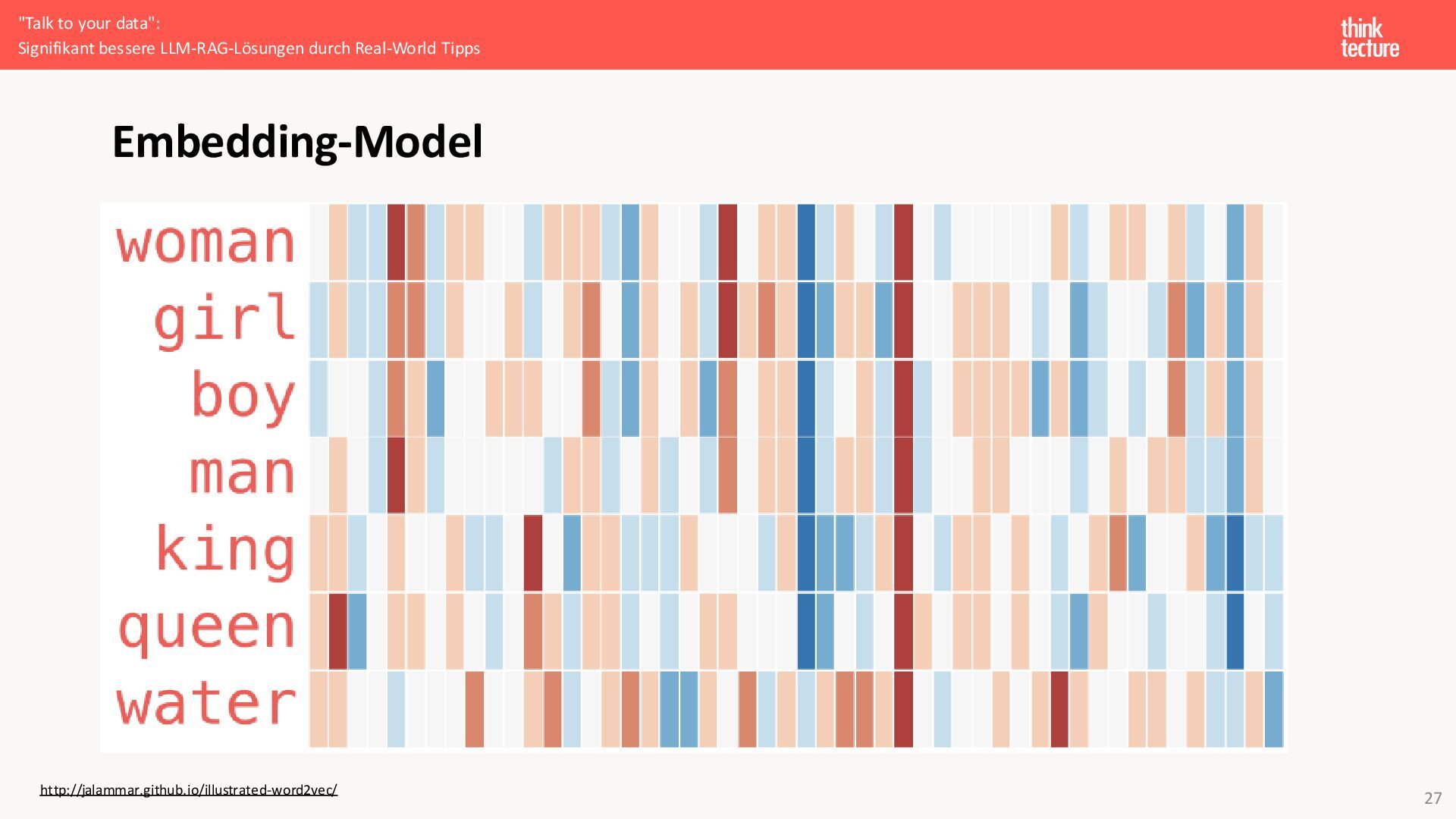 "Talk to your data":
Signifikant bessere LLM-RAG-Lösungen durch Real-World Tipps

think tecture

Embedding-Model

woman
girl
boy
man
king
queen
water

http://jalammar.github.io/illustrated-word2vec/

27